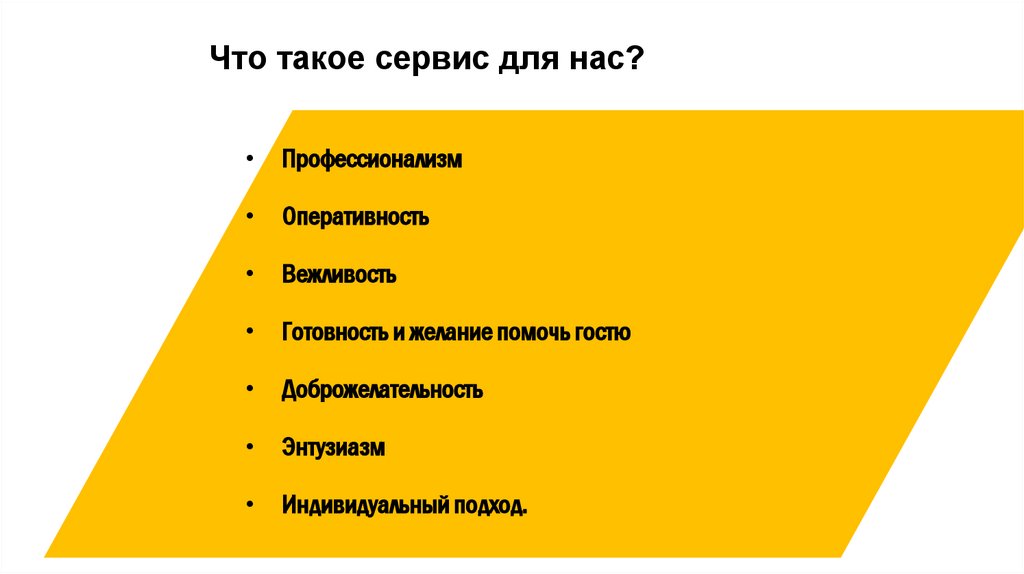 Что такое сервис для нас?

• Профессионализм

• Оперативность

• Вежливость

• Готовность и желание помочь гостю

• Доброжелательность

• Энтузиазм

• Индивидуальный подход.